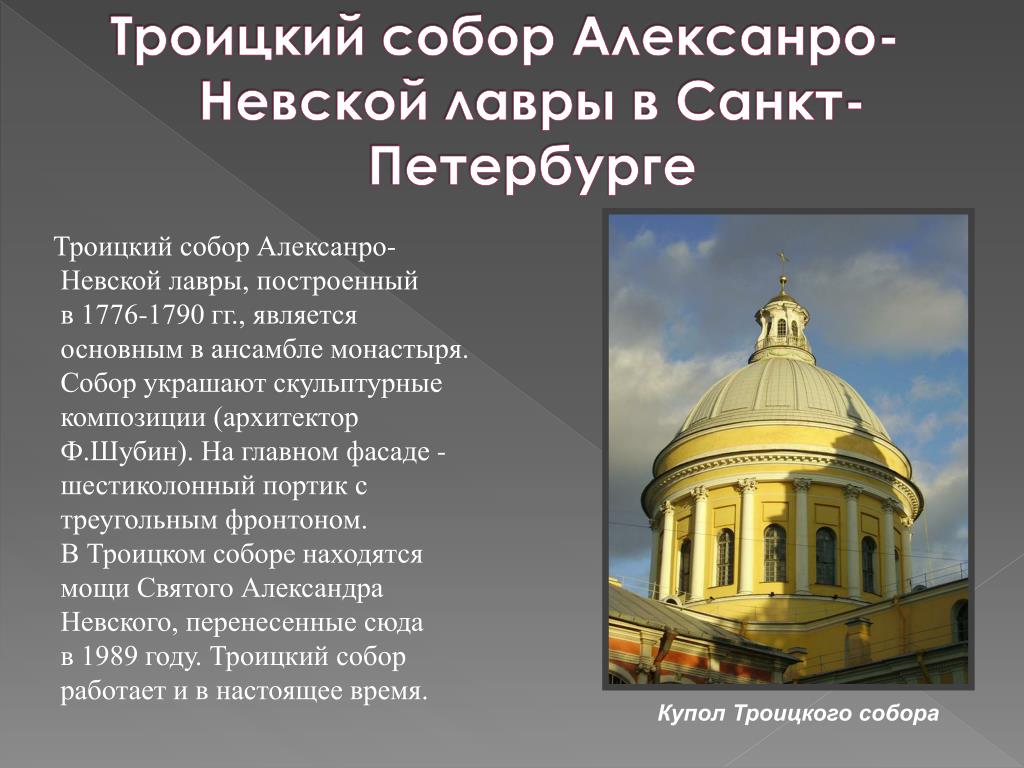 Троицкий собор Алексанро-Невской лавры в Санкт-Петербурге

Троицкий собор Алексанро-Невской лавры, построенный в 1776-1790 гг., является основным в ансамбле монастыря. Собор украшают скульптурные композиции (архитектор Ф.Шубин). На главном фасаде - шестиколонный портик с треугольным фронтоном.
В Троицком соборе находятся мощи Святого Александра Невского, перенесенные сюда в 1989 году. Троицкий собор работает и в настоящее время.

Купол Троицкого собора